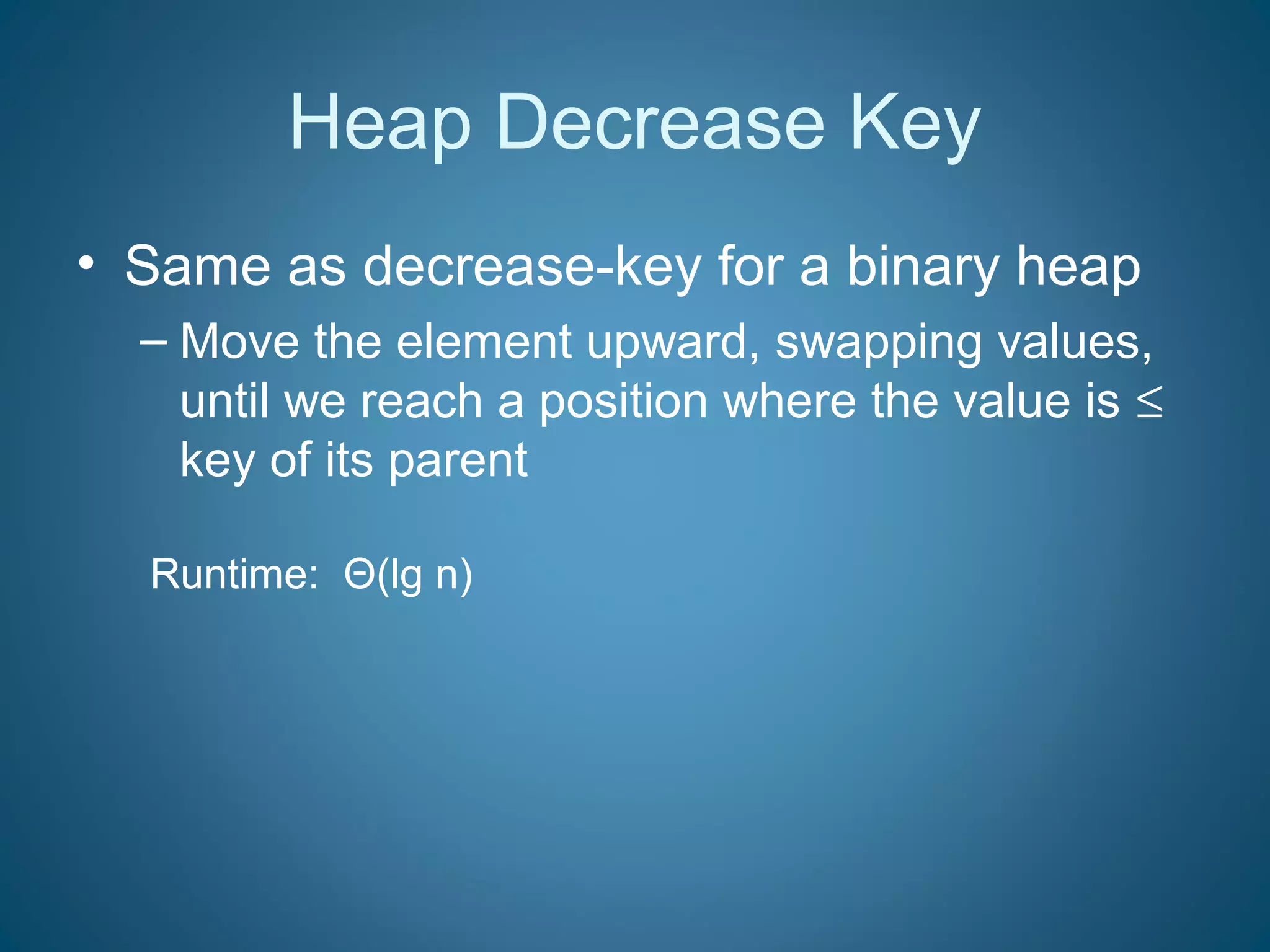 Heap Decrease Key

• Same as decrease-key for a binary heap
– Move the element upward, swapping values, until we reach a position where the value is $\leq$ key of its parent

Runtime: $\Theta(\lg n)$